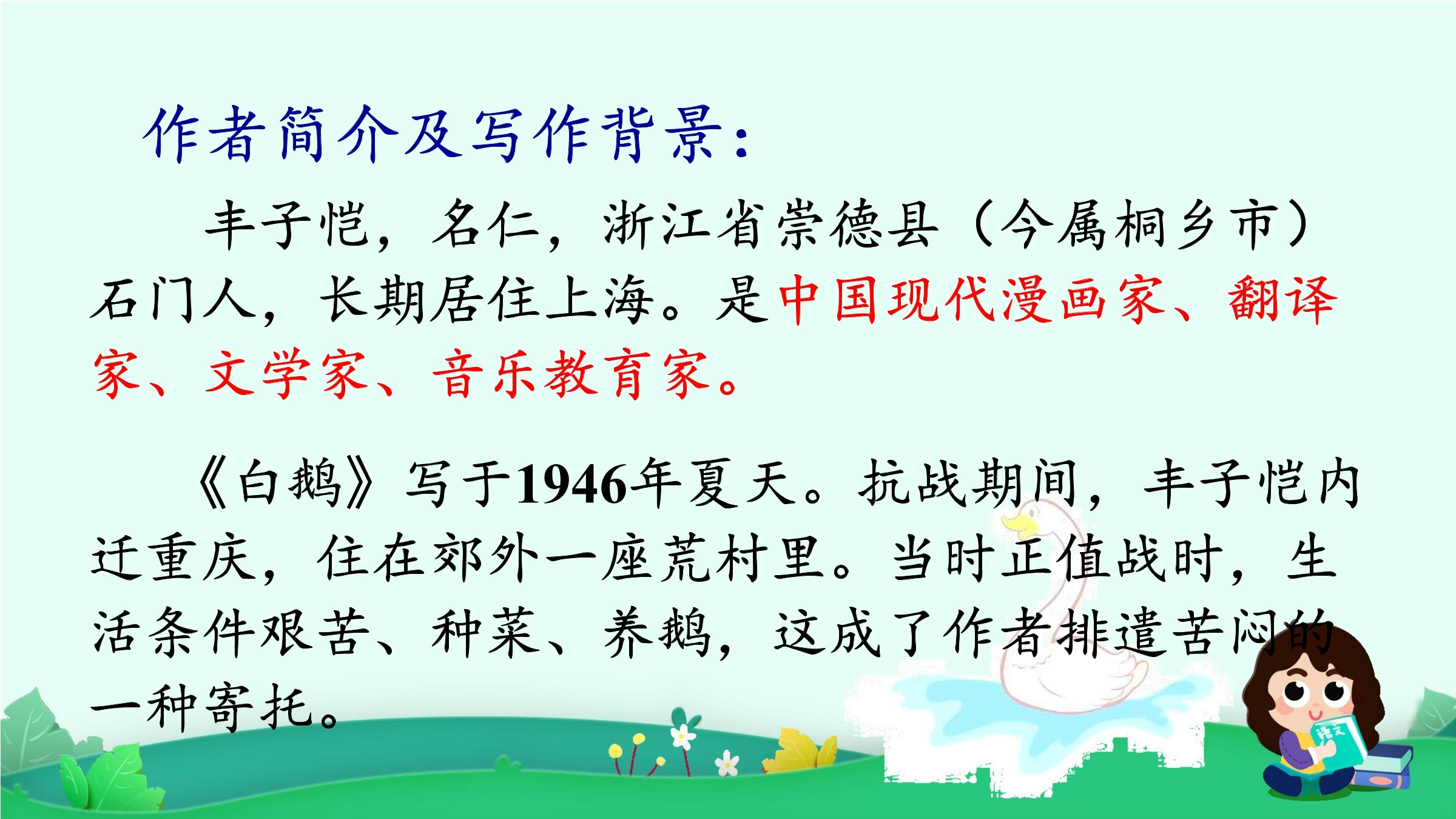 作者简介及写作背景：

丰子恺，名仁，浙江省崇德县（今属桐乡市）石门人，长期居住上海。是中国现代漫画家、翻译家、文学家、音乐教育家。

《白鹅》写于1946年夏天。抗战期间，丰子恺内迁重庆，住在郊外一座荒村里。当时正值战时，生活条件艰苦、种菜、养鹅，这成了作者排遣苦闷的一种寄托。

语文